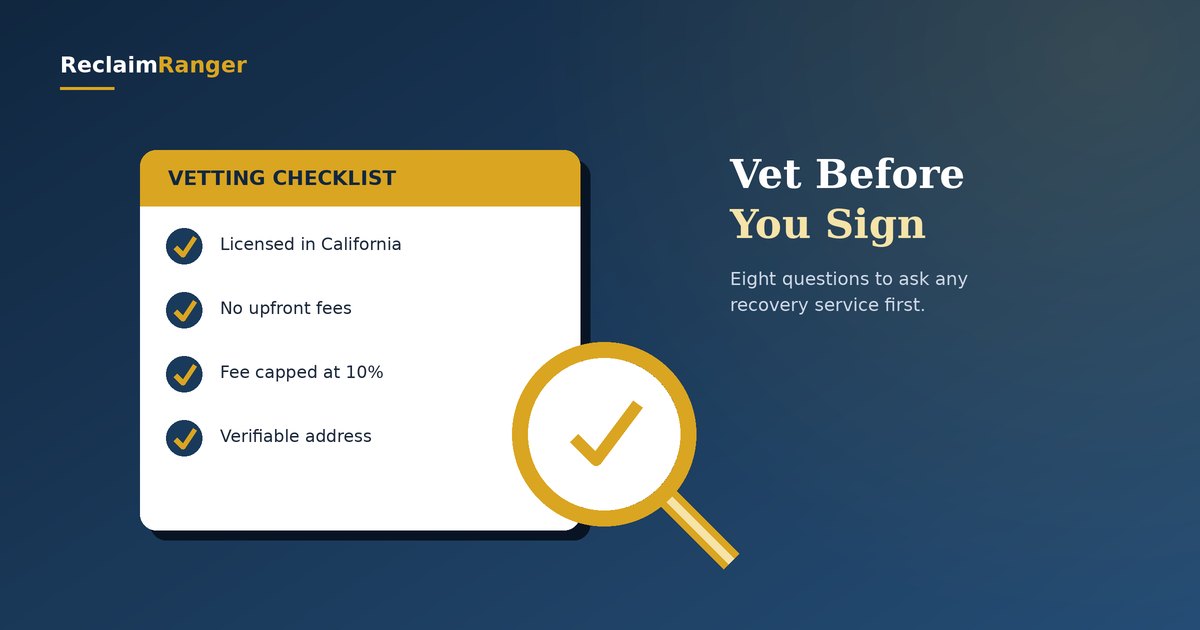 ReclaimRanger

VETTING CHECKLIST

Licensed in California

No upfront fees

Fee capped at 10%

Verifiable address

Vet Before
You Sign

Eight questions to ask any recovery service first.